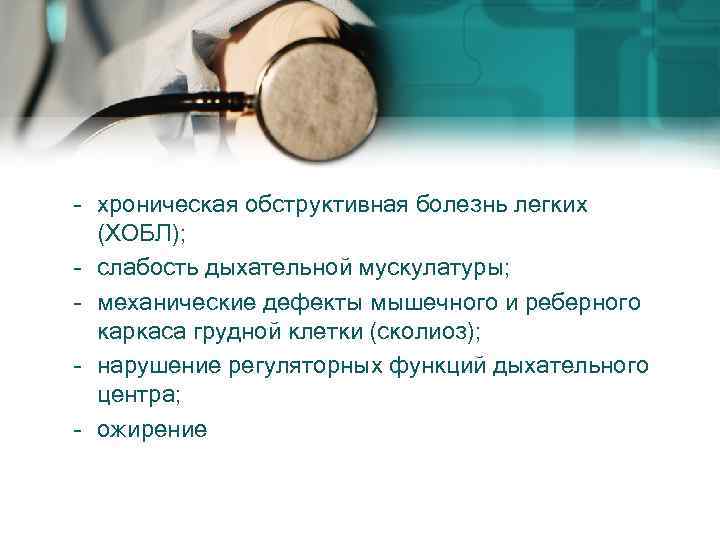 - хроническая обструктивная болезнь легких (ХОБЛ);
- слабость дыхательной мускулатуры;
- механические дефекты мышечного и реберного каркаса грудной клетки (сколиоз);
- нарушение регуляторных функций дыхательного центра;
- ожирение